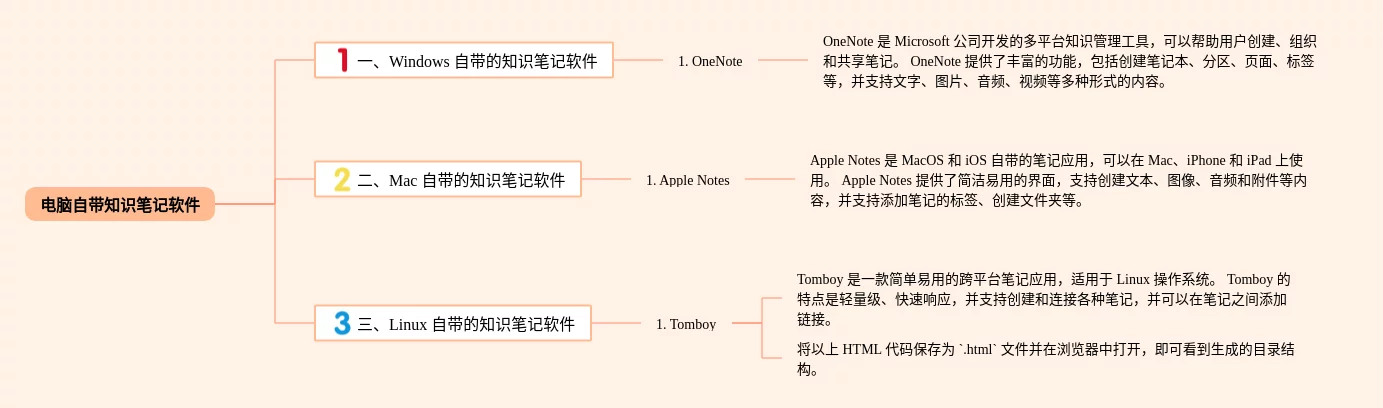 电脑自带知识笔记软件

1 一、Windows 自带的知识笔记软件

1. OneNote

OneNote 是 Microsoft 公司开发的多平台知识管理工具，可以帮助用户创建、组织和共享笔记。 OneNote 提供了丰富的功能，包括创建笔记本、分区、页面、标签等，并支持文字、图片、音频、视频等多种形式的内容。

2 二、Mac 自带的知识笔记软件

1. Apple Notes

Apple Notes 是 MacOS 和 iOS 自带的笔记应用，可以在 Mac、iPhone 和 iPad 上使用。 Apple Notes 提供了简洁易用的界面，支持创建文本、图像、音频和附件等内容，并支持添加笔记的标签、创建文件夹等。

3 三、Linux 自带的知识笔记软件

1. Tomboy

Tomboy 是一款简单易用的跨平台笔记应用，适用于 Linux 操作系统。 Tomboy 的特点是轻量级、快速响应，并支持创建和连接各种笔记，并可以在笔记之间添加链接。

将以上 HTML 代码保存为 `.html` 文件并在浏览器中打开，即可看到生成的目录结构。